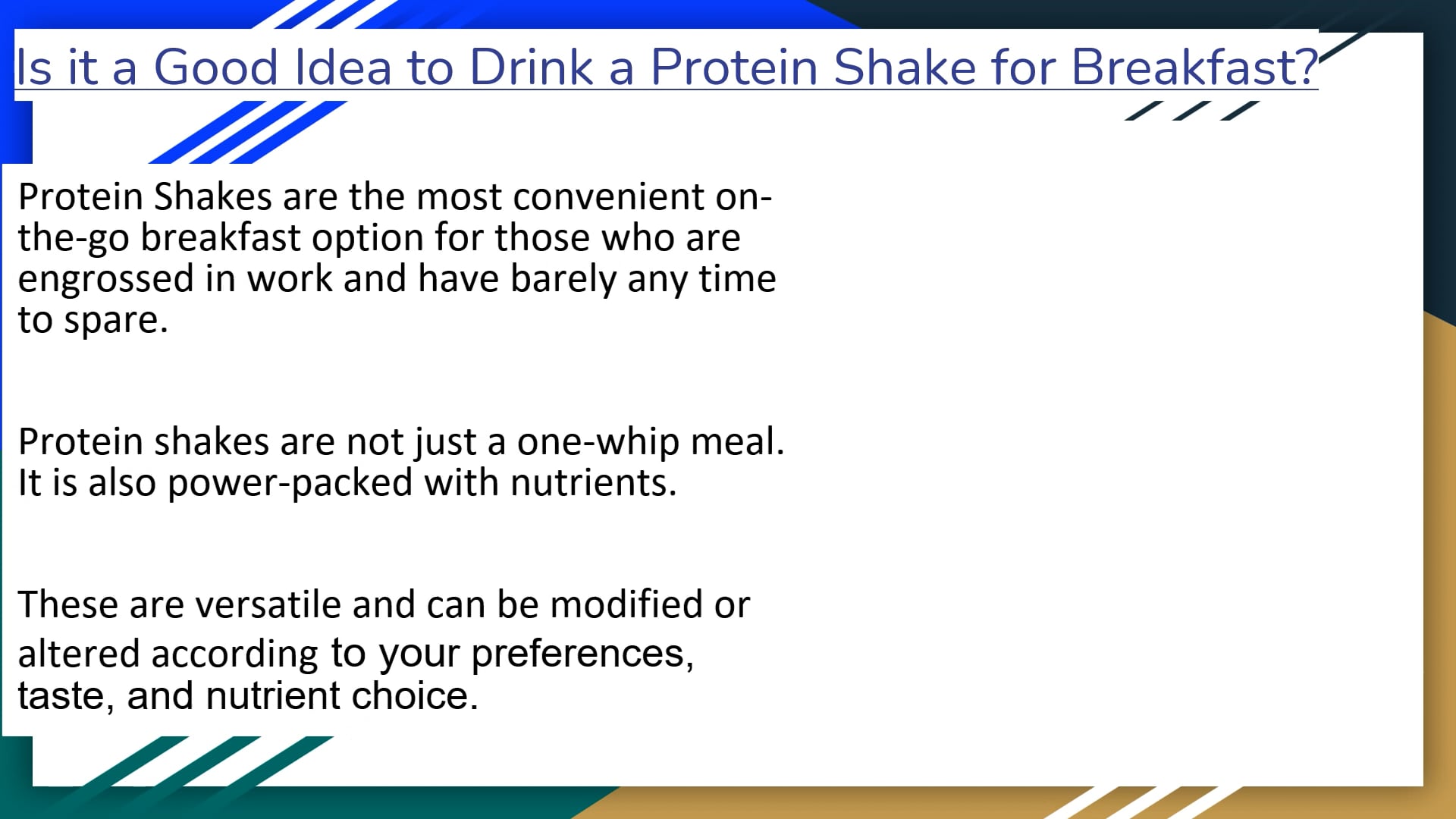 Is it a Good Idea to Drink a Protein Shake for Breakfast?

Protein Shakes are the most convenient on-the-go breakfast option for those who are engrossed in work and have barely any time to spare.

Protein shakes are not just a one-whip meal. It is also power-packed with nutrients.

These are versatile and can be modified or altered according to your preferences, taste, and nutrient choice.